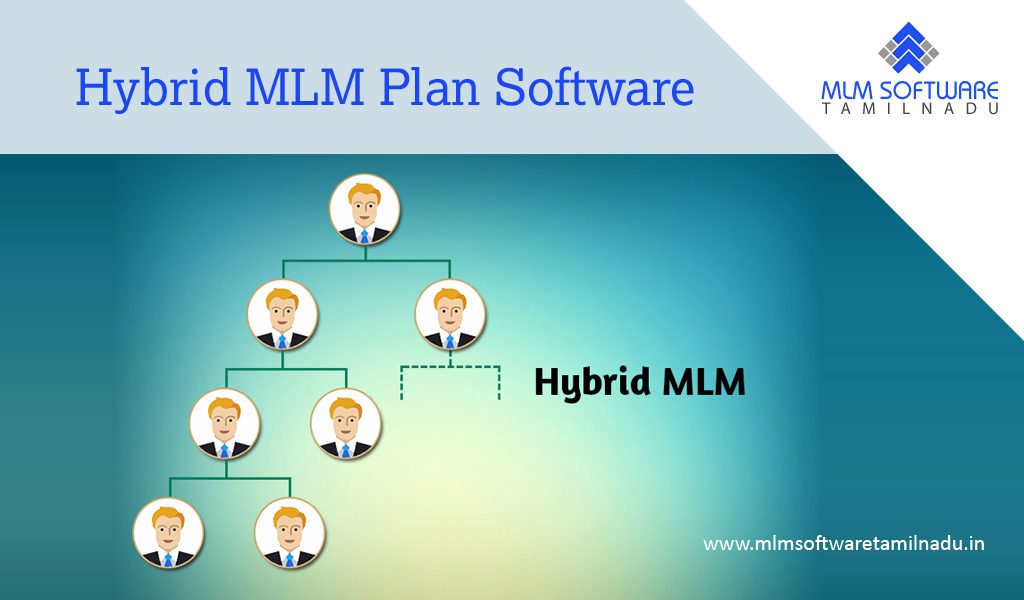 Hybrid MLM Plan Software

MLM SOFTWARE
TAMILNADU

Hybrid MLM

www.mlmsoftwaretamilnadu.in